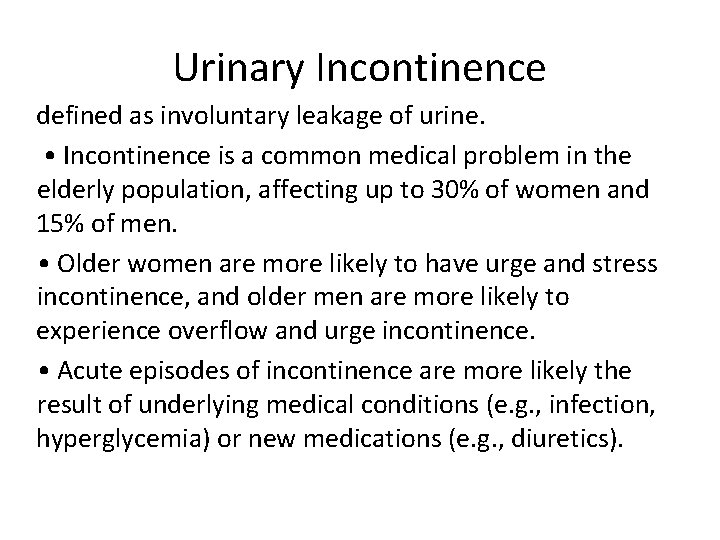 Urinary Incontinence

defined as involuntary leakage of urine.

• Incontinence is a common medical problem in the elderly population, affecting up to 30% of women and 15% of men.

• Older women are more likely to have urge and stress incontinence, and older men are more likely to experience overflow and urge incontinence.

• Acute episodes of incontinence are more likely the result of underlying medical conditions (e.g., infection, hyperglycemia) or new medications (e.g., diuretics).